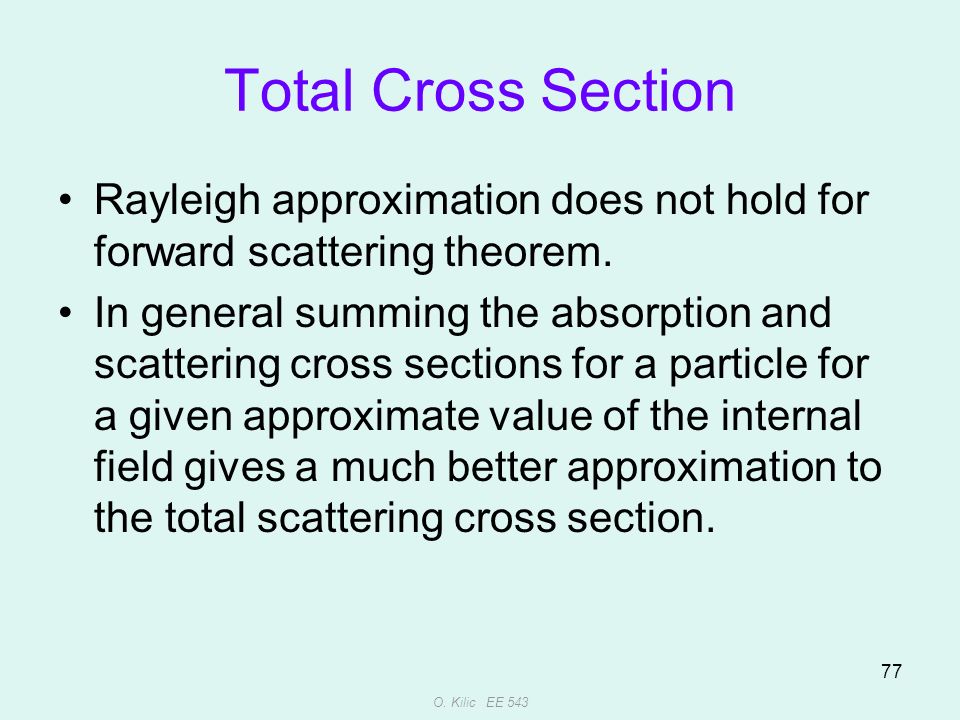 Total Cross Section

• Rayleigh approximation does not hold for forward scattering theorem.

• In general summing the absorption and scattering cross sections for a particle for a given approximate value of the internal field gives a much better approximation to the total scattering cross section.

77

O. Kilic EE 543